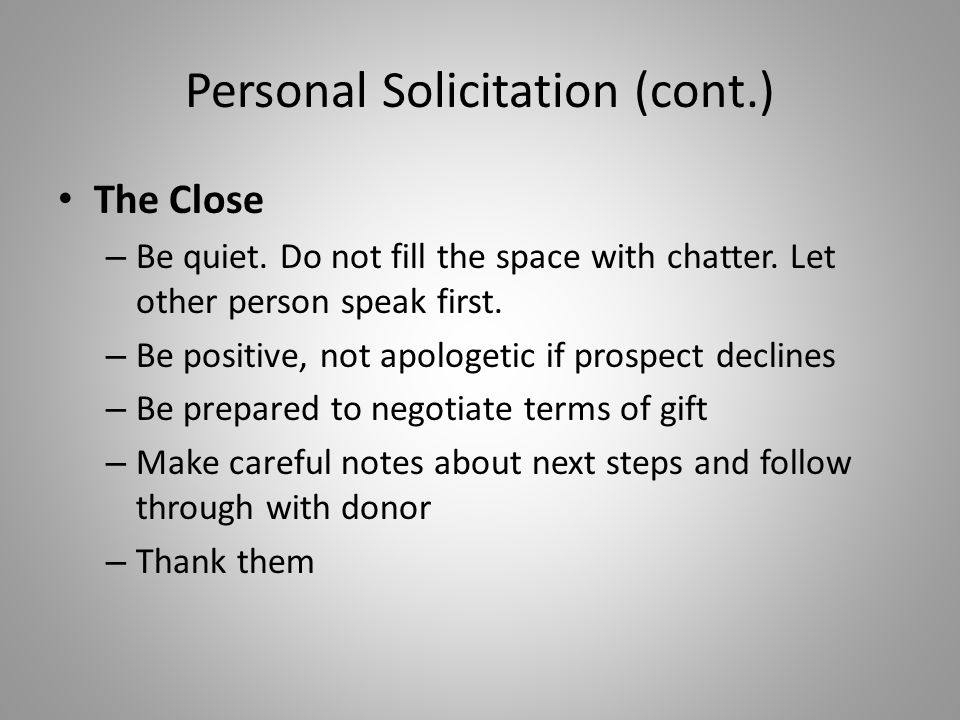 Personal Solicitation (cont.)

• The Close
– Be quiet. Do not fill the space with chatter. Let other person speak first.
– Be positive, not apologetic if prospect declines
– Be prepared to negotiate terms of gift
– Make careful notes about next steps and follow through with donor
– Thank them